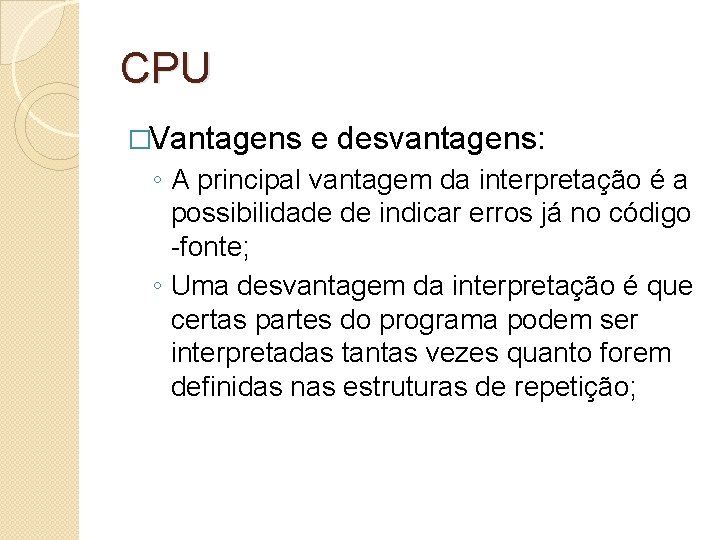 CPU

□Vantagens e desvantagens:

◦ A principal vantagem da interpretação é a possibilidade de indicar erros já no código -fonte;

◦ Uma desvantagem da interpretação é que certas partes do programa podem ser interpretadas tantas vezes quanto forem definidas nas estruturas de repetição;